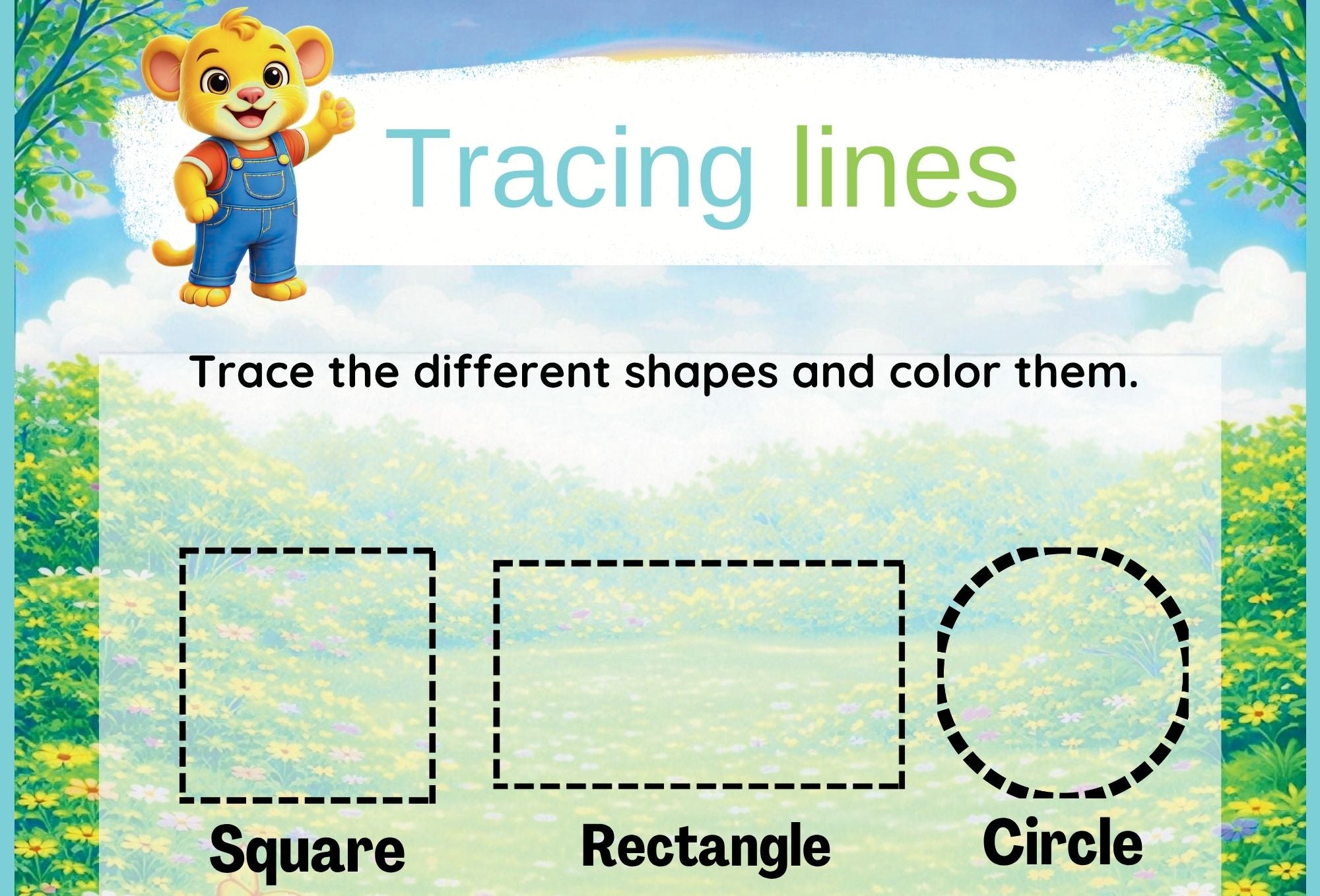 Tracing lines

Trace the different shapes and color them.

Square

Rectangle

Circle